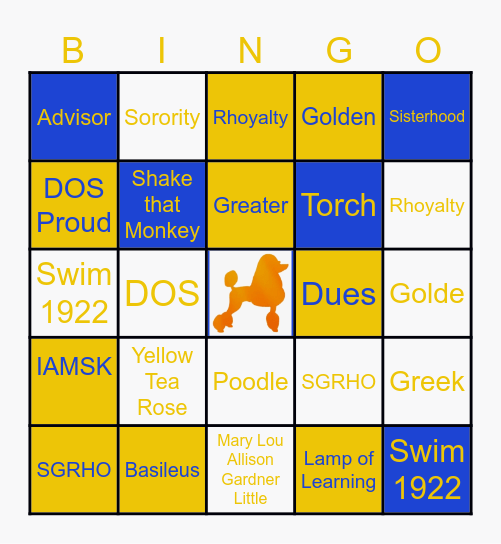 | B | I | N | G | O |
|---|---|---|---|---|
| Advisor | Sorority | Rhoyalty | Golden | Sisterhood |
| DOS Proud | Shake that Monkey | Greater | Torch | Rhoyalty |
| Swim 1922 | DOS | | Dues | Golde |
| IAMSK | Yellow Tea Rose | Poodle | SGRHO | Greek |
| SGRHO | Basileus | Mary Lou Allison Gardner Little | Lamp of Learning | Swim 1922 |